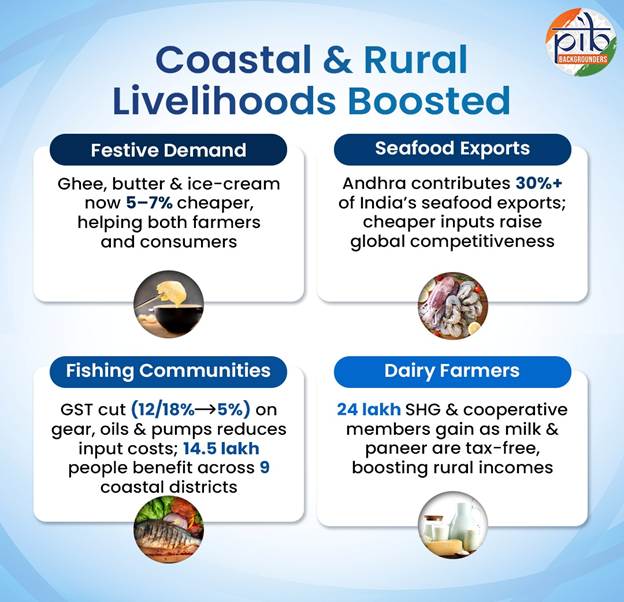 pib
BACKGROUNDERS

Coastal & Rural Livelihoods Boosted

Festive Demand

Ghee, butter & ice-cream now 5–7% cheaper, helping both farmers and consumers

Seafood Exports

Andhra contributes 30%+ of India's seafood exports; cheaper inputs raise global competitiveness

Fishing Communities

GST cut (12/18%→5%) on gear, oils & pumps reduces input costs; 14.5 lakh people benefit across 9 coastal districts

Dairy Farmers

24 lakh SHG & cooperative members gain as milk & paneer are tax-free, boosting rural incomes